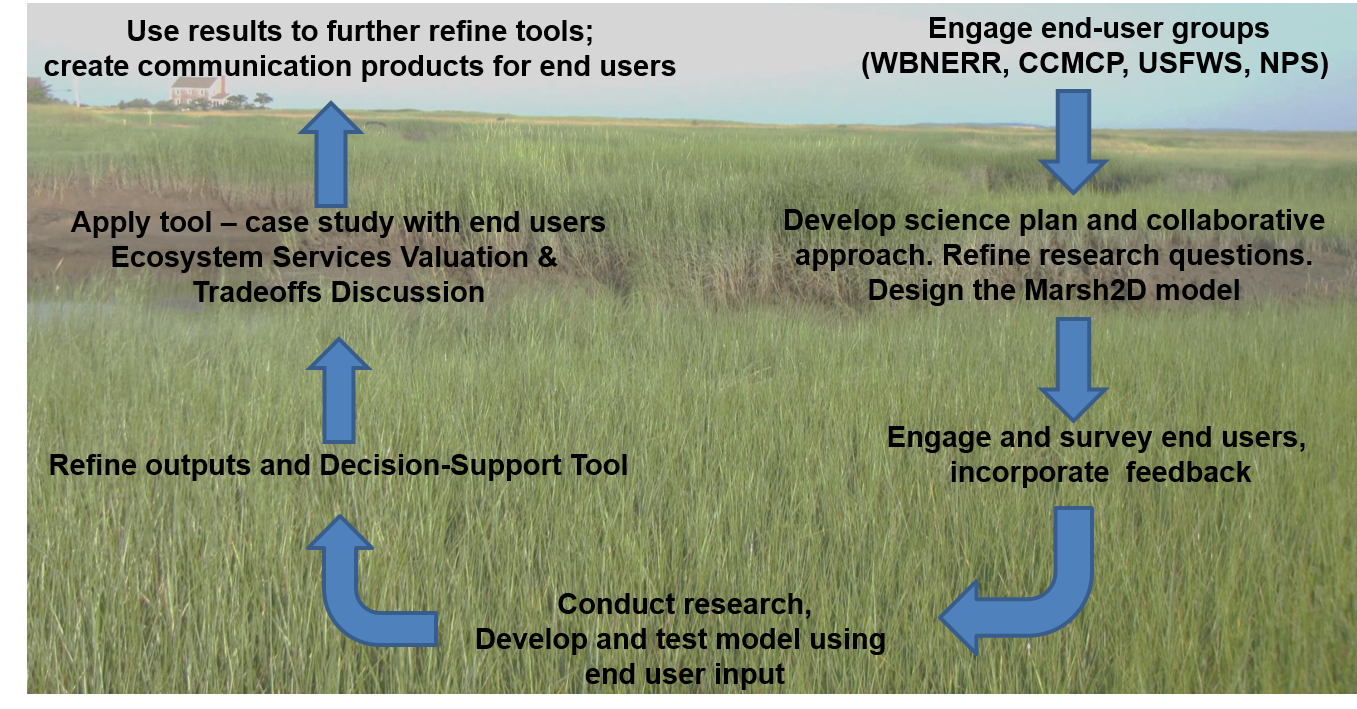 Engage end-user groups
(WBNERR, CCMCP, USFWS, NPS)

Develop science plan and collaborative approach. Refine research questions. Design the Marsh2D model

Engage and survey end users, incorporate feedback

Conduct research,
Develop and test model using end user input

Refine outputs and Decision-Support Tool

Apply tool – case study with end users
Ecosystem Services Valuation &
Tradeoffs Discussion

Use results to further refine tools;
create communication products for end users